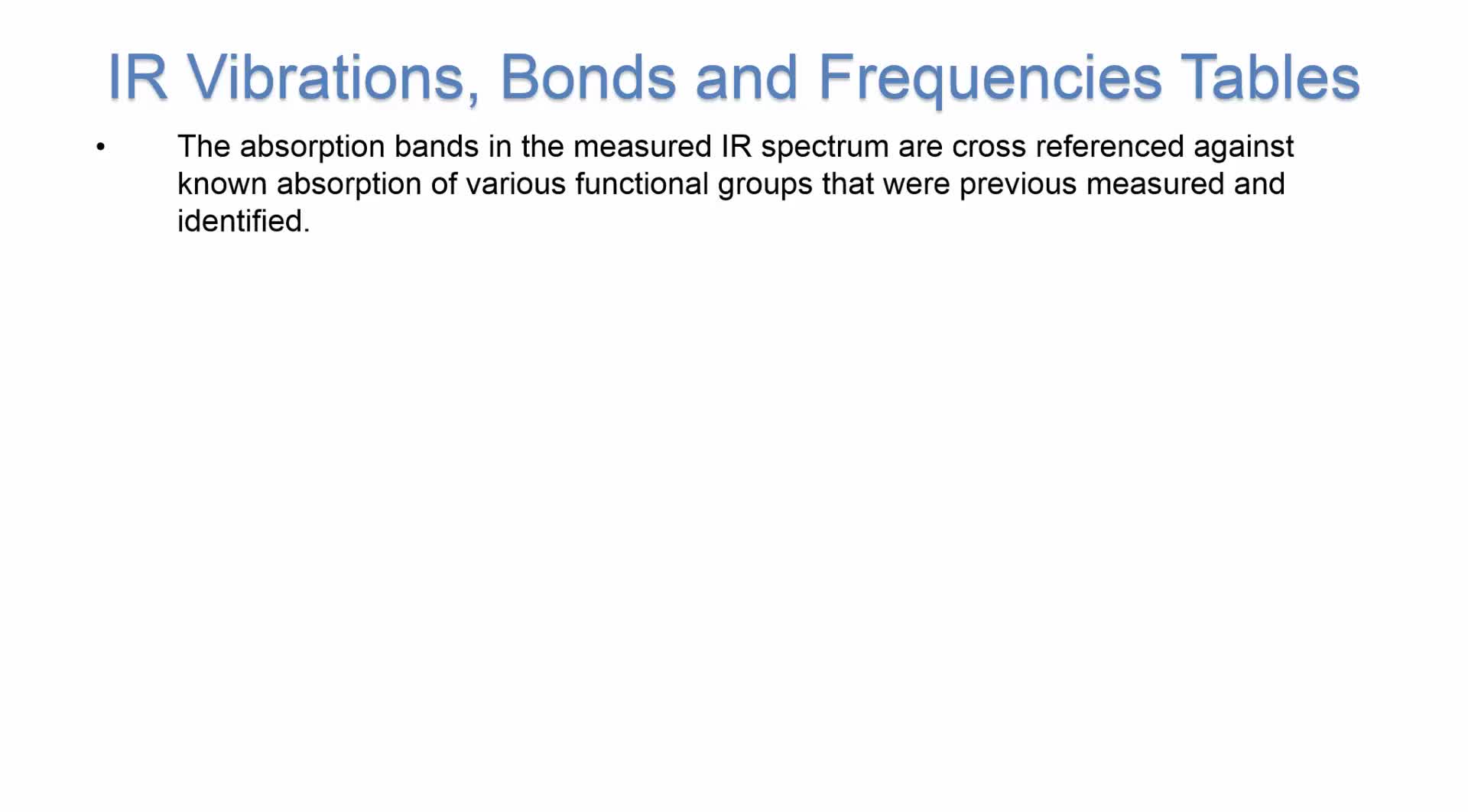 IR Vibrations, Bonds and Frequencies Tables

• The absorption bands in the measured IR spectrum are cross referenced against known absorption of various functional groups that were previous measured and identified.